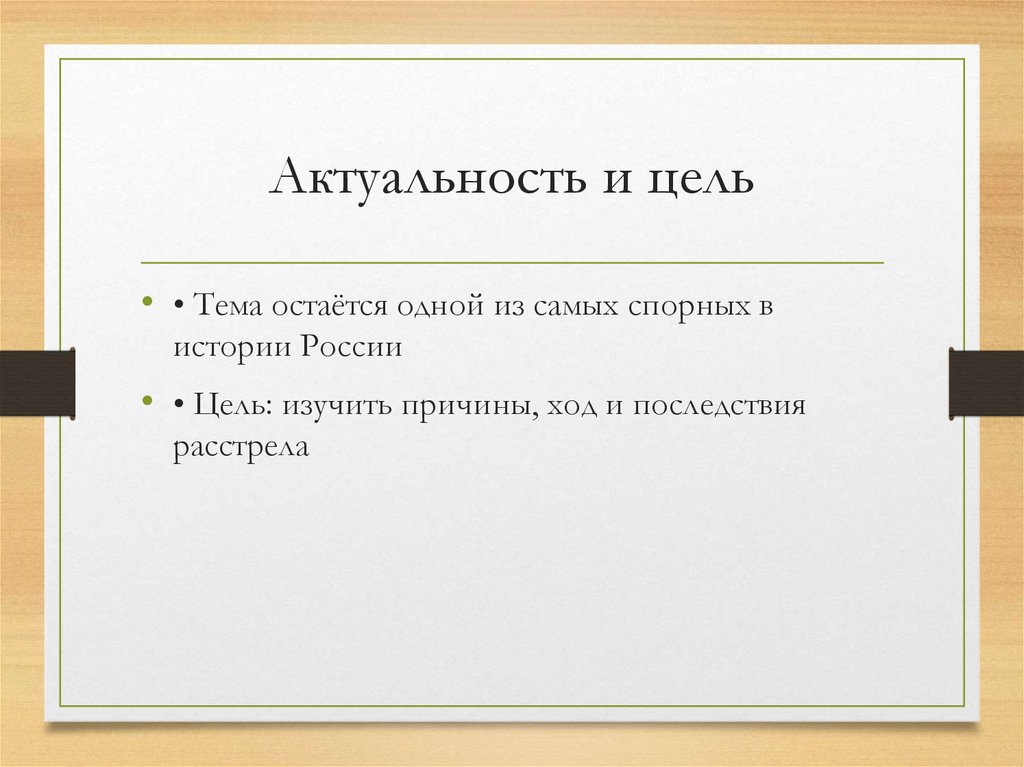 Актуальность и цель

• • Тема остаётся одной из самых спорных в истории России

• • Цель: изучить причины, ход и последствия расстрела